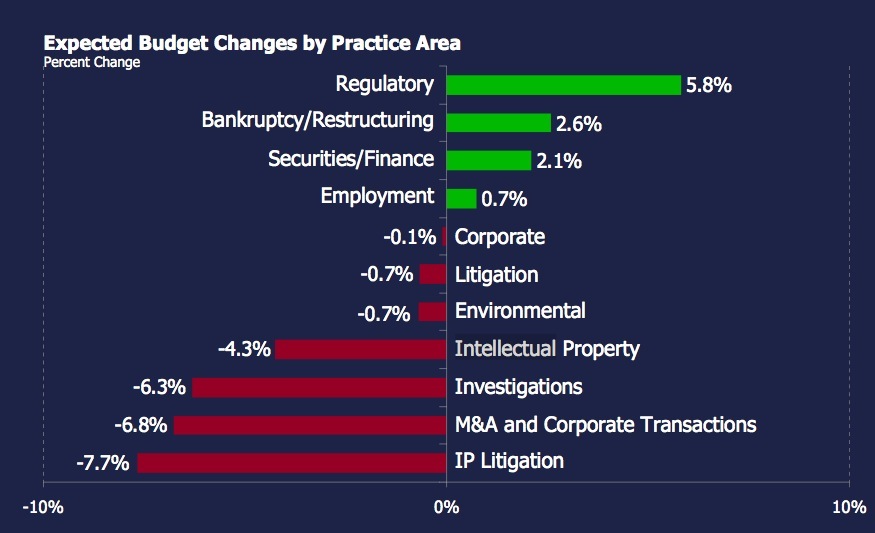 Expected Budget Changes by Practice Area
Percent Change

Regulatory 5.8%
Bankruptcy/Restructuring 2.6%
Securities/Finance 2.1%
Employment 0.7%
-0.1% Corporate
-0.7% Litigation
-0.7% Environmental
-4.3% Intellectual Property
-6.3% Investigations
-6.8% M&A and Corporate Transactions
-7.7% IP Litigation

-10%
0%
10%